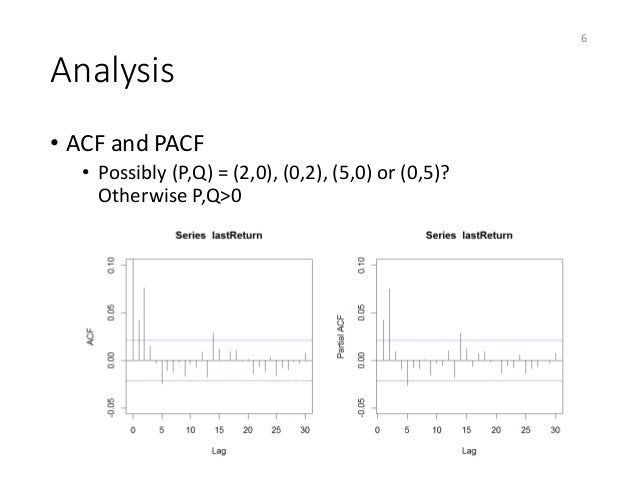 6

Analysis

• ACF and PACF
 • Possibly (P,Q) = (2,0), (0,2), (5,0) or (0,5)? Otherwise P,Q>0

Series lastReturn

ACF

0.10
0.05
0.00
-0.05

0 5 10 15 20 25 30

Lag

Series lastReturn

Partial ACF

0.10
0.05
0.00
-0.05

0 5 10 15 20 25 30

Lag